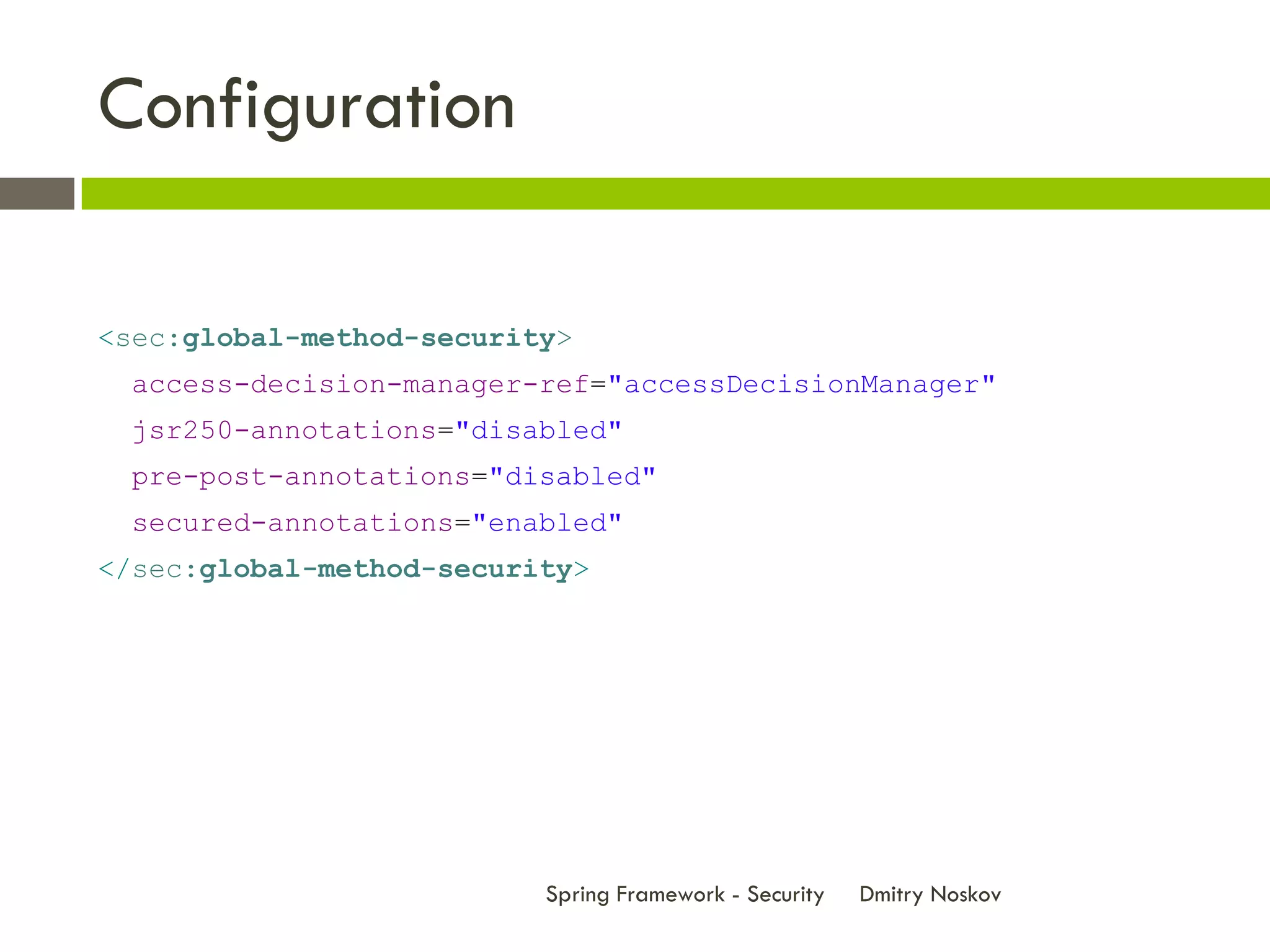 Configuration

<sec:global-method-security>
access-decision-manager-ref="accessDecisionManager"
jsr250-annotations="disabled"
pre-post-annotations="disabled"
secured-annotations="enabled"
</sec:global-method-security>

Spring Framework - Security Dmitry Noskov